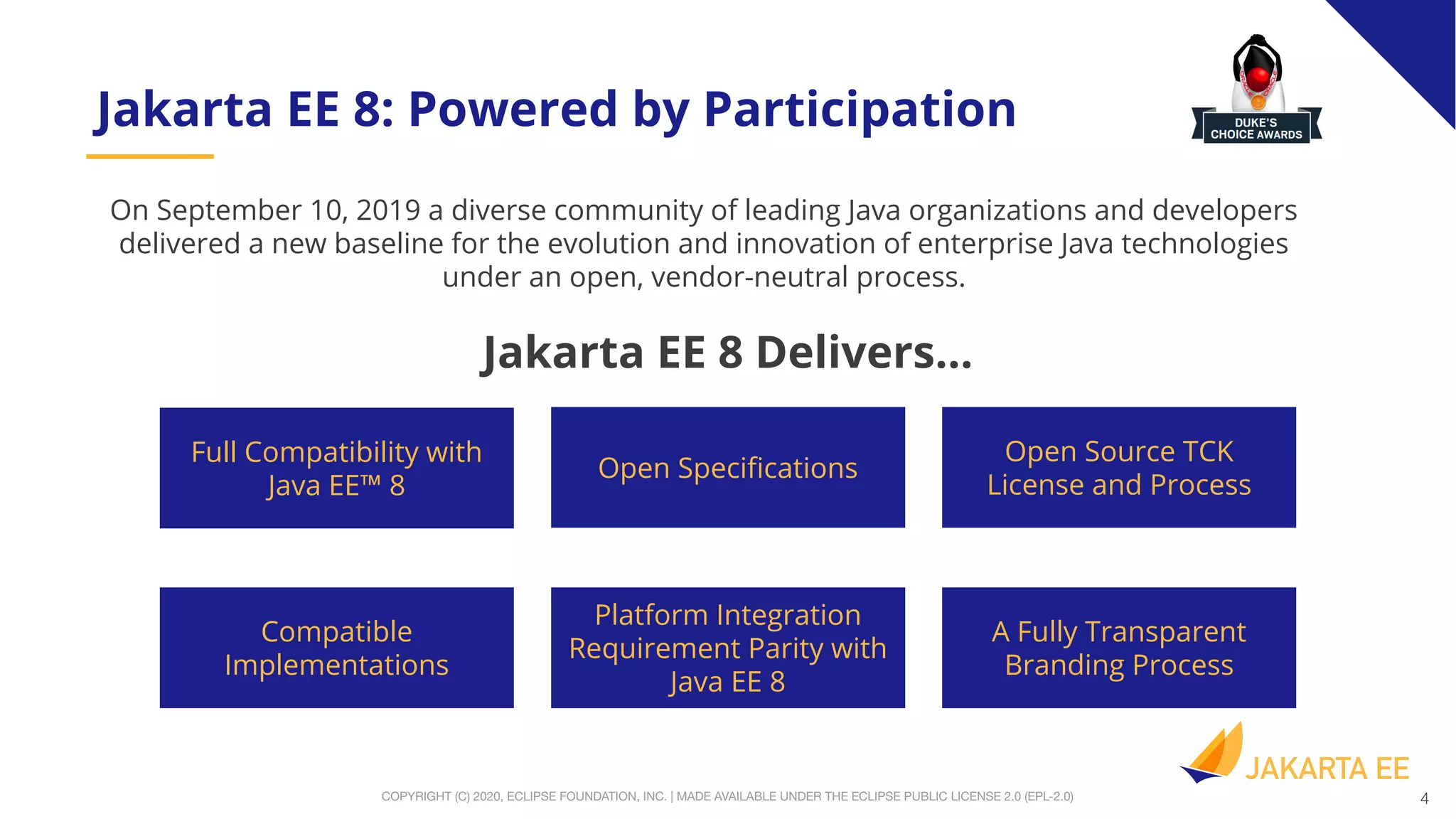 Jakarta EE 8: Powered by Participation

DUKE'S CHOICE AWARDS

On September 10, 2019 a diverse community of leading Java organizations and developers delivered a new baseline for the evolution and innovation of enterprise Java technologies under an open, vendor-neutral process.

Jakarta EE 8 Delivers...

Full Compatibility with Java EE™ 8

Open Specifications

Open Source TCK License and Process

Compatible Implementations

Platform Integration Requirement Parity with Java EE 8

A Fully Transparent Branding Process

JAKARTA EE

COPYRIGHT (C) 2020, ECLIPSE FOUNDATION, INC. | MADE AVAILABLE UNDER THE ECLIPSE PUBLIC LICENSE 2.0 (EPL-2.0)

4